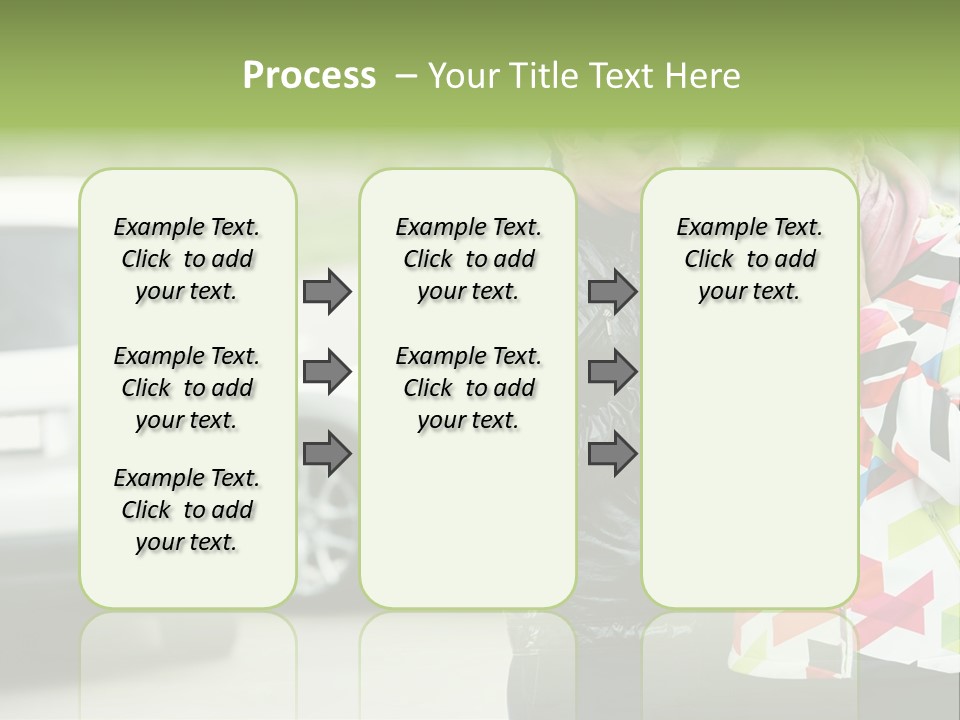 Process – Your Title Text Here

Example Text. Click to add your text.

Example Text. Click to add your text.

Example Text. Click to add your text.

Example Text. Click to add your text.

Example Text. Click to add your text.

Example Text. Click to add your text.